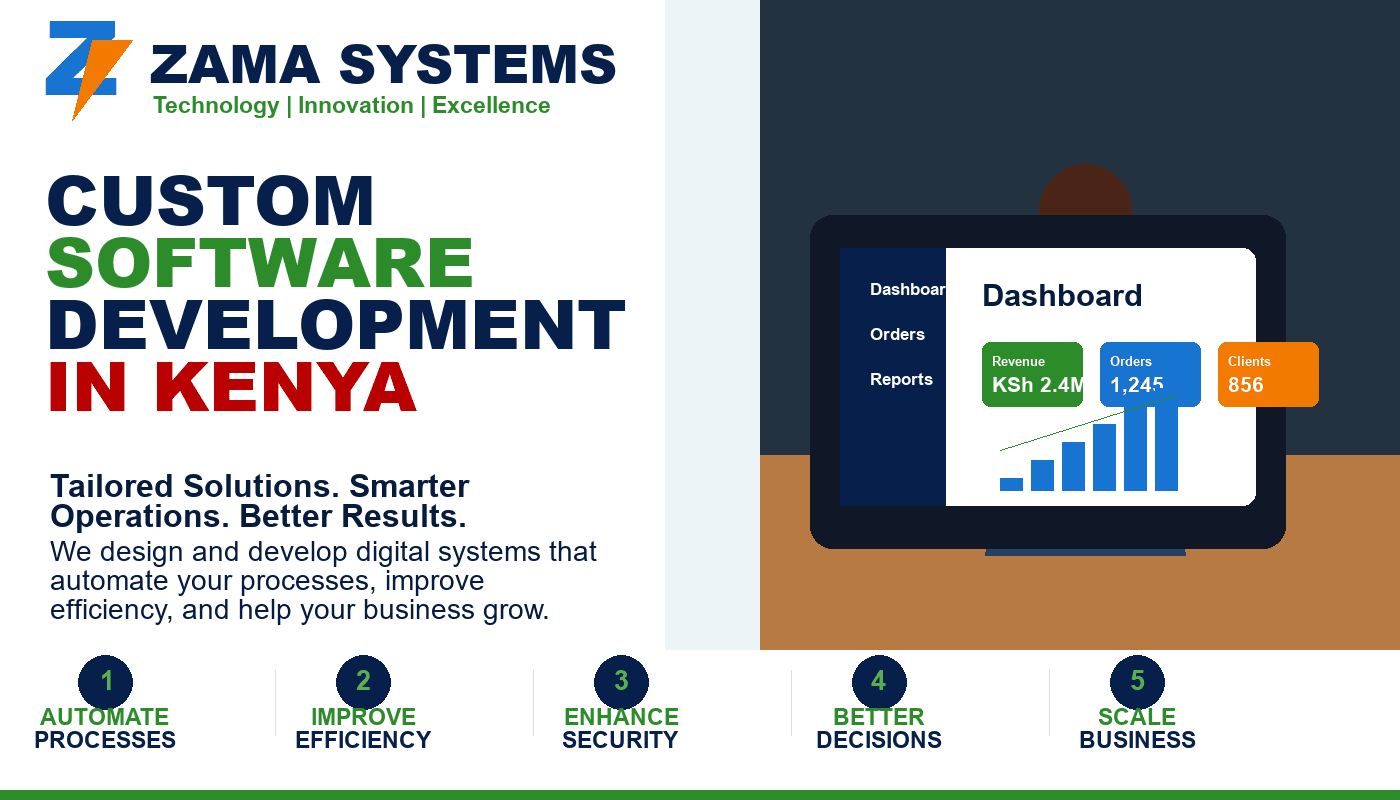 ZAMA SYSTEMS
Technology | Innovation | Excellence

CUSTOM
SOFTWARE
DEVELOPMENT
IN KENYA

Tailored Solutions. Smarter Operations. Better Results.

We design and develop digital systems that automate your processes, improve efficiency, and help your business grow.

Dashboar
Orders
Reports

Dashboard

Revenue
KSh 2.4M

Orders
1,245

Clients
856

1
AUTOMATE
PROCESSES

2
IMPROVE
EFFICIENCY

3
ENHANCE
SECURITY

4
BETTER
DECISIONS

5
SCALE
BUSINESS